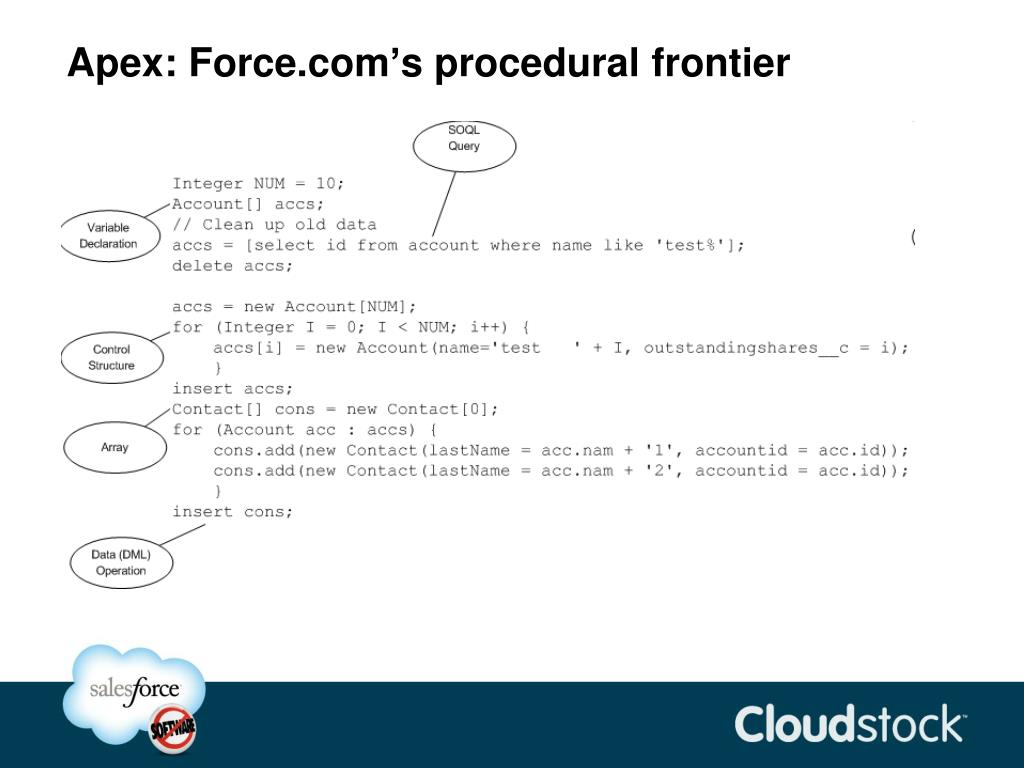 Apex: Force.com's procedural frontier

SOQL Query

Variable Declaration

Control Structure

Array

Data (DML) Operation

Integer NUM = 10;
Account[] accs;
// Clean up old data
accs = [select id from account where name like 'test%'];
delete accs;

accs = new Account[NUM];
for (Integer I = 0; I < NUM; i++) {
accs[i] = new Account(name='test ' + I, outstandingshares__c = i);
}
insert accs;
Contact[] cons = new Contact[0];
for (Account acc : accs) {
cons.add(new Contact(lastName = acc.nam + '1', accountid = acc.id));
cons.add(new Contact(lastName = acc.nam + '2', accountid = acc.id));
}
insert cons;

(

salesforce

SOFTWARE

Cloudstock